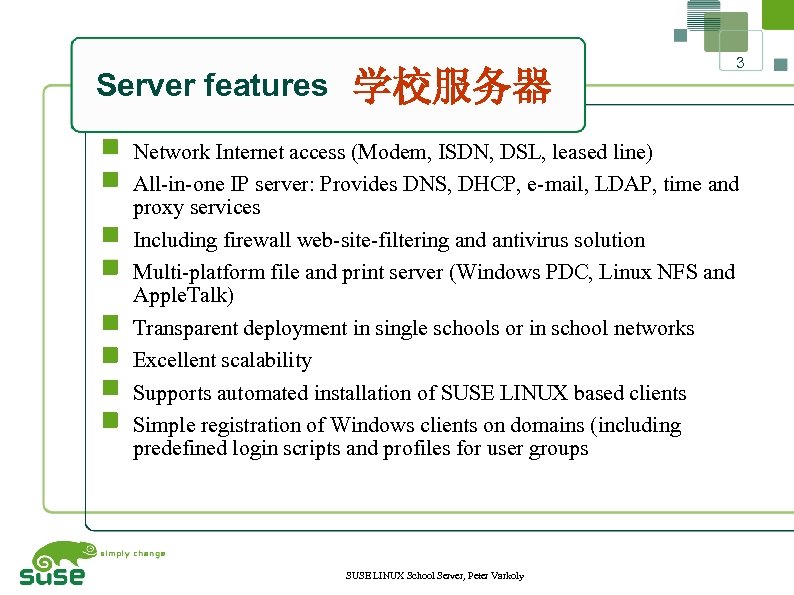 3

Server features 学校服务器

Network Internet access (Modem, ISDN, DSL, leased line)

All-in-one IP server: Provides DNS, DHCP, e-mail, LDAP, time and proxy services

Including firewall web-site-filtering and antivirus solution

Multi-platform file and print server (Windows PDC, Linux NFS and AppleTalk)

Transparent deployment in single schools or in school networks

Excellent scalability

Supports automated installation of SUSE LINUX based clients

Simple registration of Windows clients on domains (including predefined login scripts and profiles for user groups

simply change

suse

SUSE LINUX School Server, Peter Varkoly